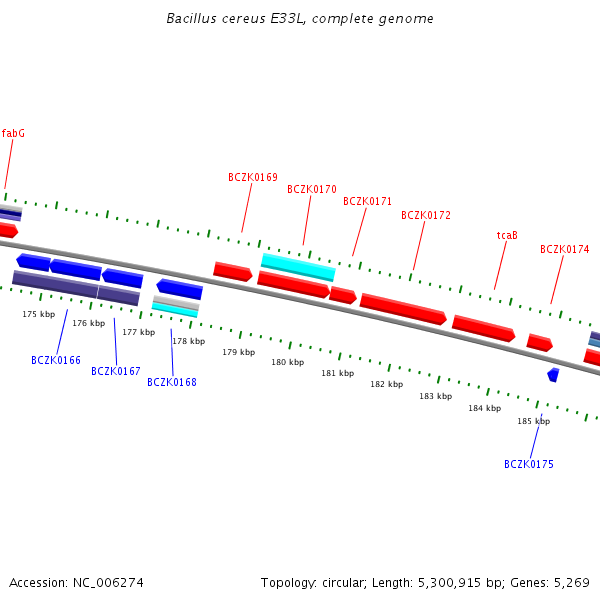 Bacillus cereus E33L, complete genome

fabG

BCZK0169

BCZK0170

BCZK0171

BCZK0172

tcaB

BCZK0174

175 kbp

176 kbp

177 kbp

178 kbp

179 kbp

180 kbp

181 kbp

182 kbp

183 kbp

184 kbp

185 kbp

BCZK0166

BCZK0167

BCZK0168

BCZK0175

Accession: NC_006274

Topology: circular; Length: 5,300,915 bp; Genes: 5,269